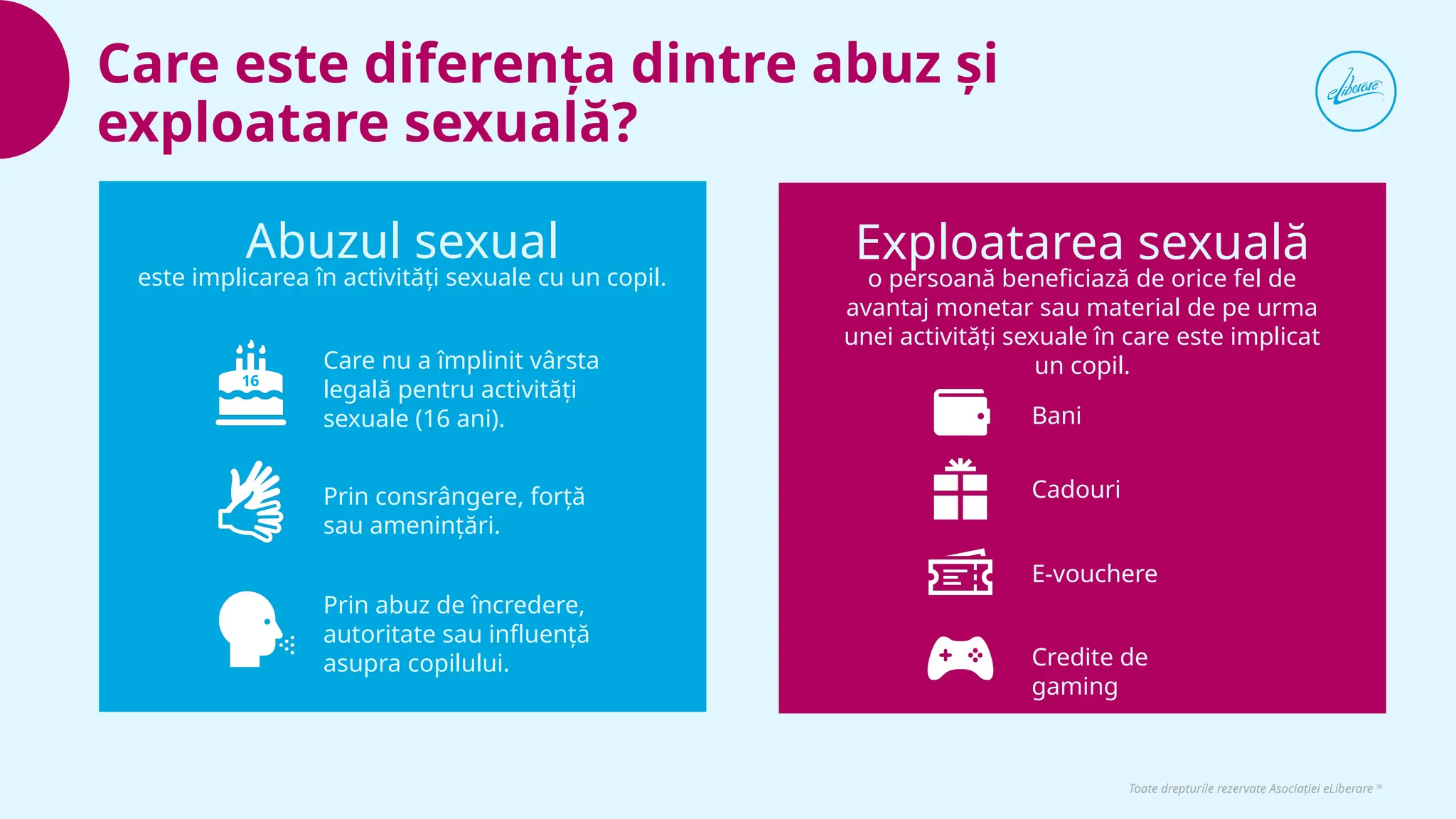 Care este diferența dintre abuz și exploatare sexuală?

eLiberare

Abuzul sexual
este implicarea în activități sexuale cu un copil.

16

Care nu a împlinit vârsta legală pentru activități sexuale (16 ani).

Prin consrângere, forță sau amenințări.

Prin abuz de încredere, autoritate sau influență asupra copilului.

Exploatarea sexuală
o persoană beneficiază de orice fel de avantaj monetar sau material de pe urma unei activități sexuale în care este implicat un copil.

Bani

Cadouri

E-vouchere

Credite de gaming

Toate drepturile rezervate Asociației eLiberare ®